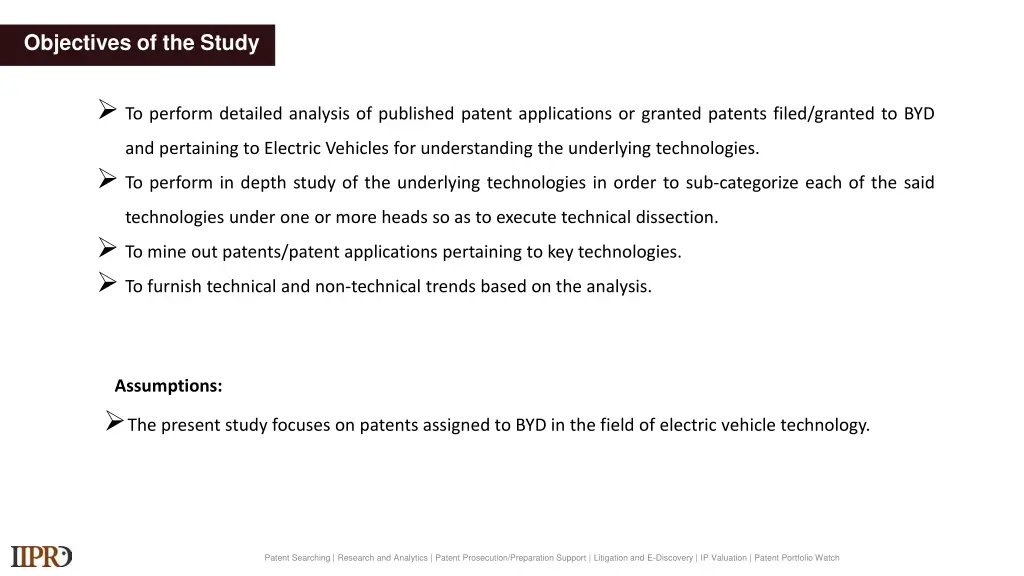 Objectives of the Study

➢ To perform detailed analysis of published patent applications or granted patents filed/granted to BYD and pertaining to Electric Vehicles for understanding the underlying technologies.

➢ To perform in depth study of the underlying technologies in order to sub-categorize each of the said technologies under one or more heads so as to execute technical dissection.

➢ To mine out patents/patent applications pertaining to key technologies.

➢ To furnish technical and non-technical trends based on the analysis.

Assumptions:

➢ The present study focuses on patents assigned to BYD in the field of electric vehicle technology.

IIPRD

Patent Searching | Research and Analytics | Patent Prosecution/Preparation Support | Litigation and E-Discovery | IP Valuation | Patent Portfolio Watch